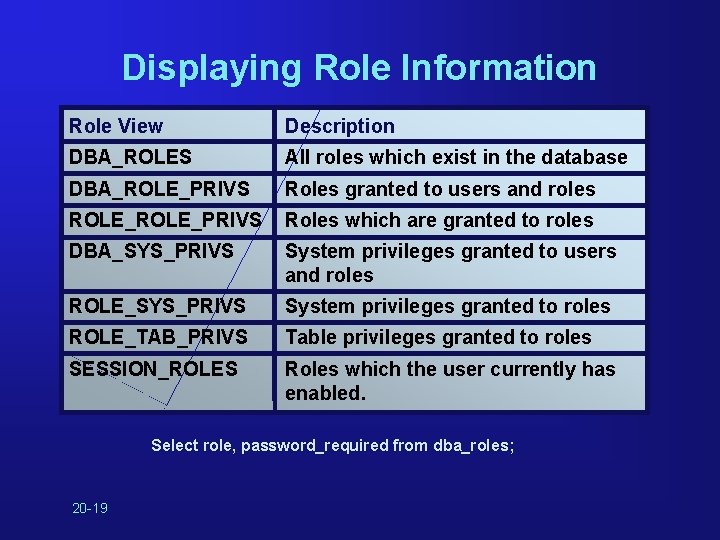 Displaying Role Information

| Role View | Description |
|---|---|
| DBA_ROLES | All roles which exist in the database |
| DBA_ROLE_PRIVS | Roles granted to users and roles |
| ROLE_ROLE_PRIVS | Roles which are granted to roles |
| DBA_SYS_PRIVS | System privileges granted to users and roles |
| ROLE_SYS_PRIVS | System privileges granted to roles |
| ROLE_TAB_PRIVS | Table privileges granted to roles |
| SESSION_ROLES | Roles which the user currently has enabled. |

Select role, password_required from dba_roles;

20-19